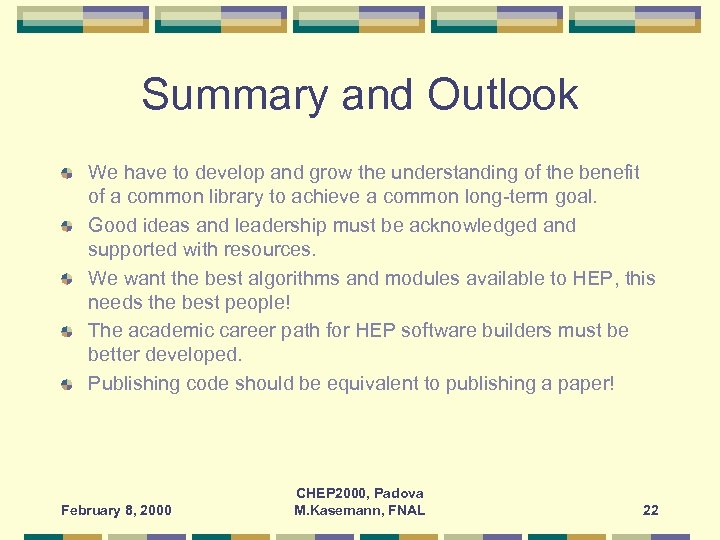 Summary and Outlook

We have to develop and grow the understanding of the benefit of a common library to achieve a common long-term goal.

Good ideas and leadership must be acknowledged and supported with resources.

We want the best algorithms and modules available to HEP, this needs the best people!

The academic career path for HEP software builders must be better developed.

Publishing code should be equivalent to publishing a paper!

February 8, 2000

CHEP2000, Padova
M.Kasemann, FNAL

22